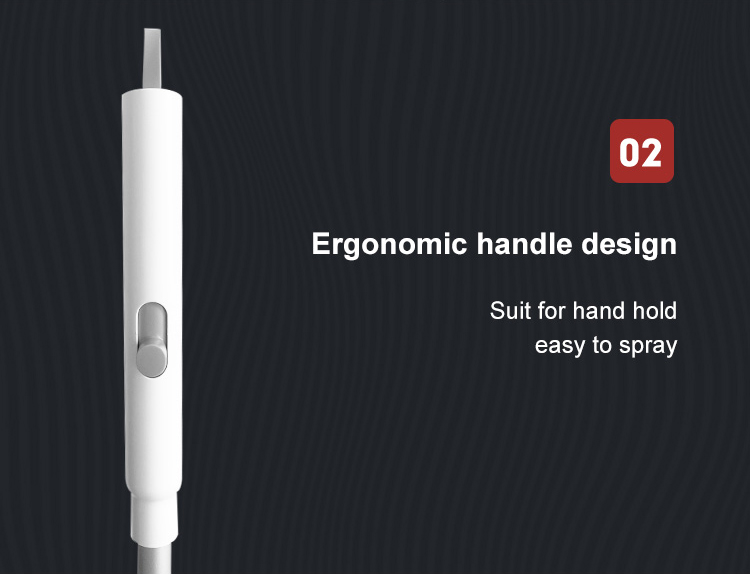 02

Ergonomic handle design

Suit for hand hold
easy to spray